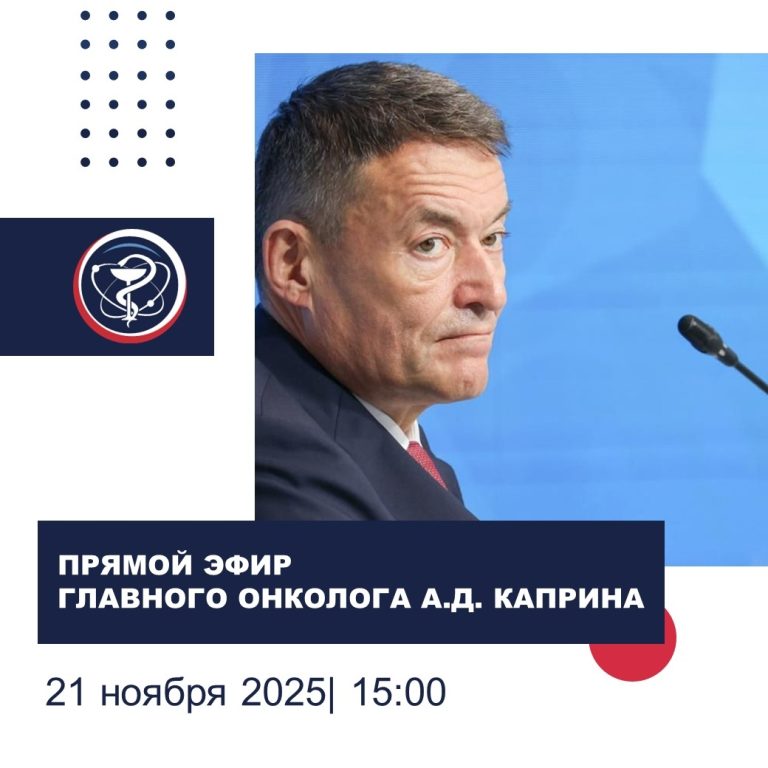 ПРЯМОЙ ЭФИР
ГЛАВНОГО ОНКОЛОГА А.Д. КАПРИНА

21 ноября 2025| 15:00